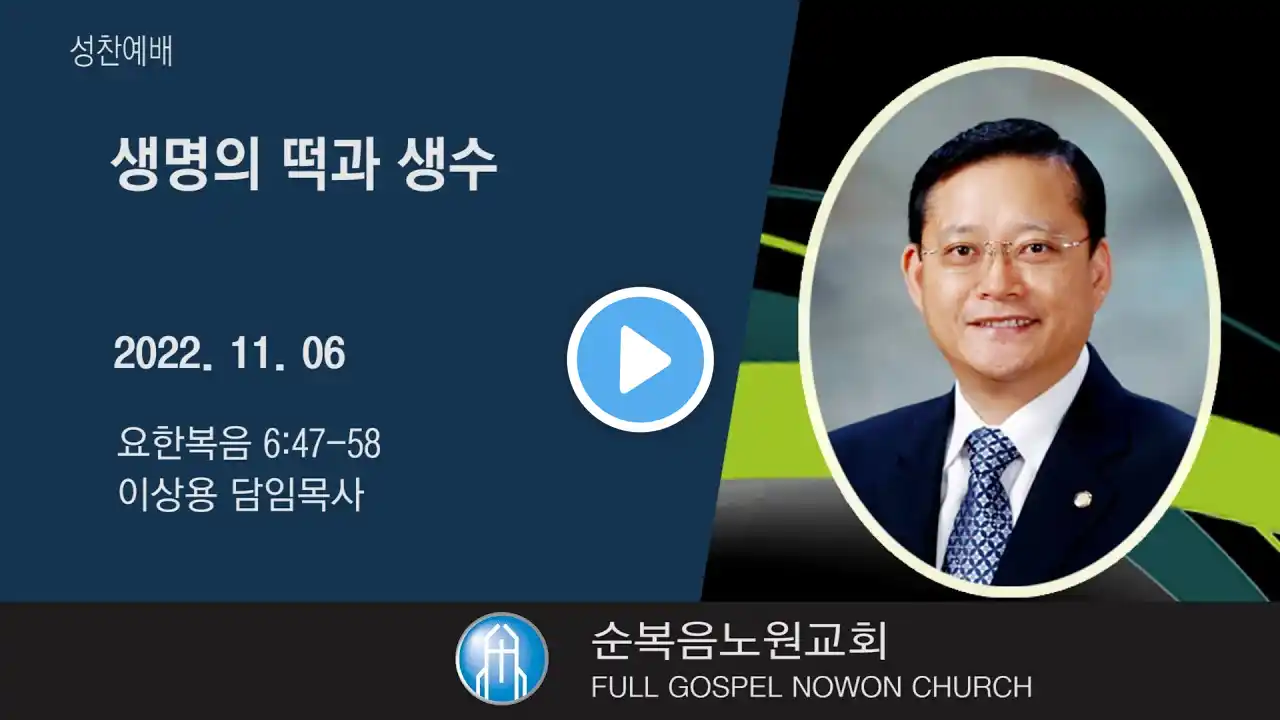 성찬예배

생명의 떡과 생수

2022. 11. 06

요한복음 6:47-58
이상용 담임목사

순복음노원교회
FULL GOSPEL NOWON CHURCH